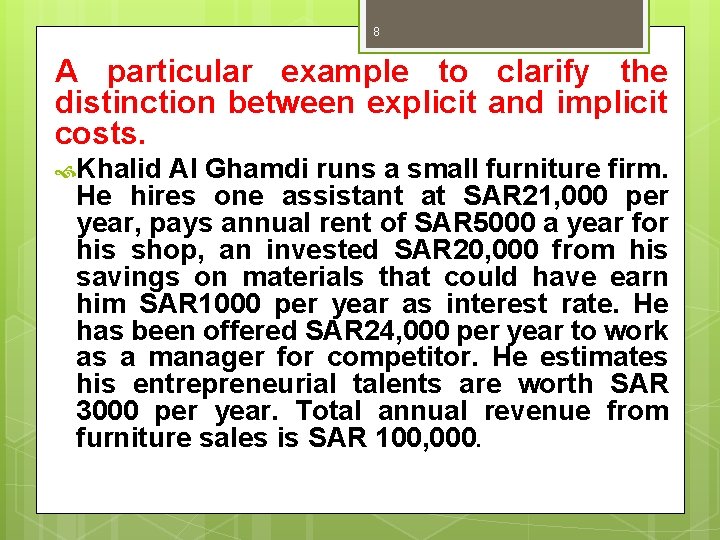 8

A particular example to clarify the distinction between explicit and implicit costs.

Khalid Al Ghamdi runs a small furniture firm. He hires one assistant at SAR21,000 per year, pays annual rent of SAR5000 a year for his shop, an invested SAR20,000 from his savings on materials that could have earn him SAR1000 per year as interest rate. He has been offered SAR24,000 per year to work as a manager for competitor. He estimates his entrepreneurial talents are worth SAR 3000 per year. Total annual revenue from furniture sales is SAR 100,000.